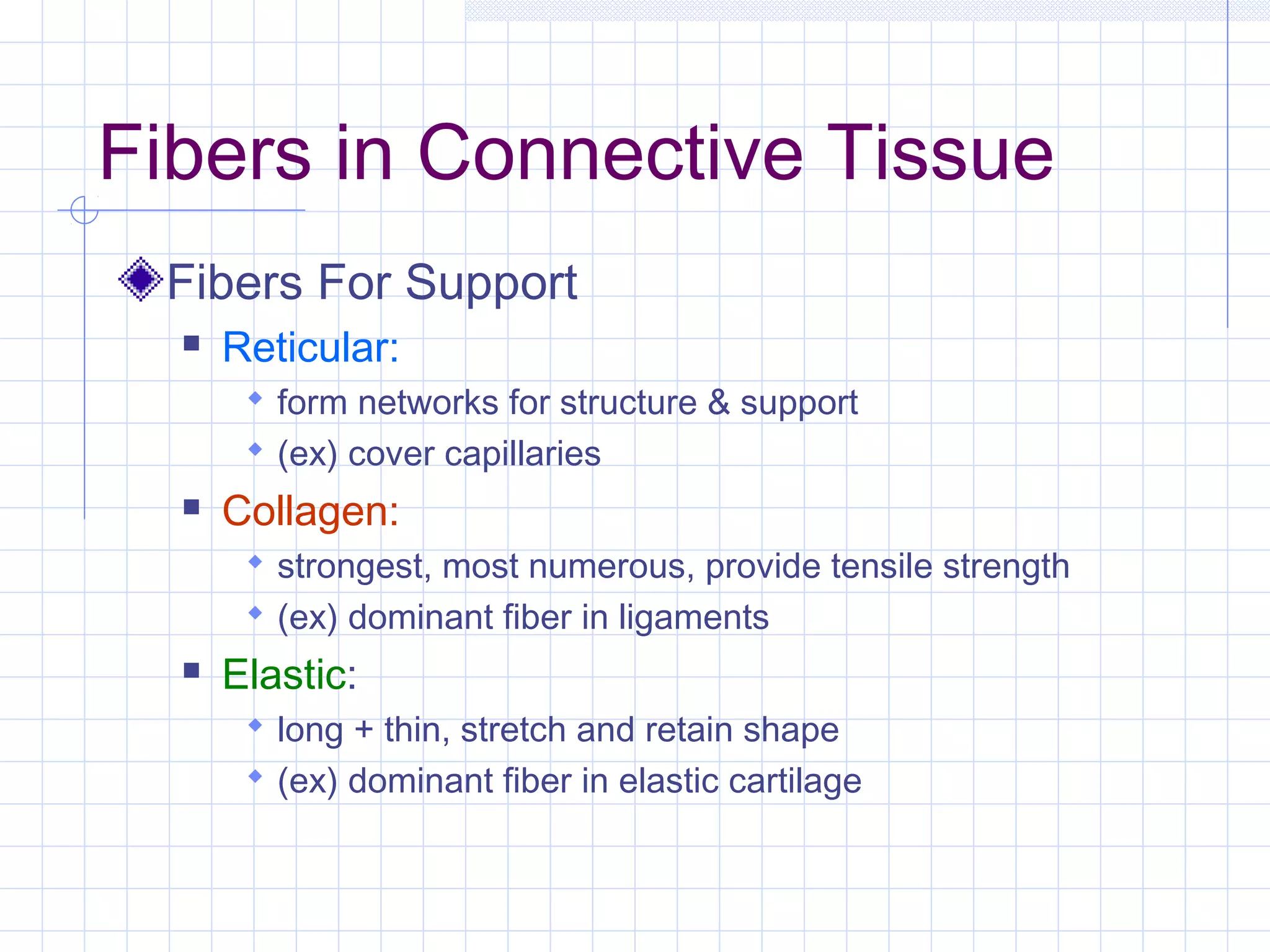 Fibers in Connective Tissue

Fibers For Support

Reticular:

form networks for structure & support

(ex) cover capillaries

Collagen:

strongest, most numerous, provide tensile strength

(ex) dominant fiber in ligaments

Elastic:

long + thin, stretch and retain shape

(ex) dominant fiber in elastic cartilage